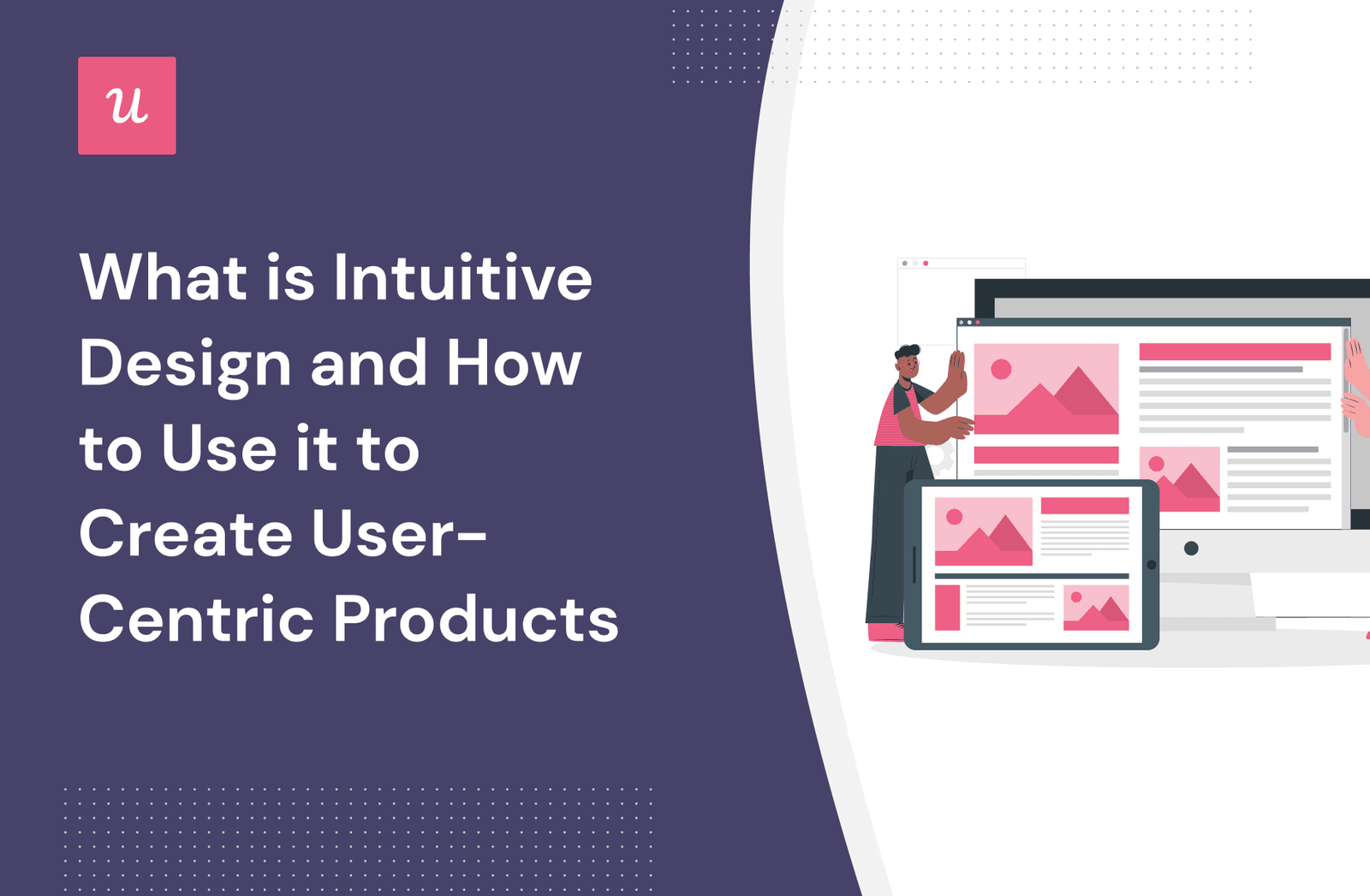 u

What is Intuitive Design and How to Use it to Create User-Centric Products